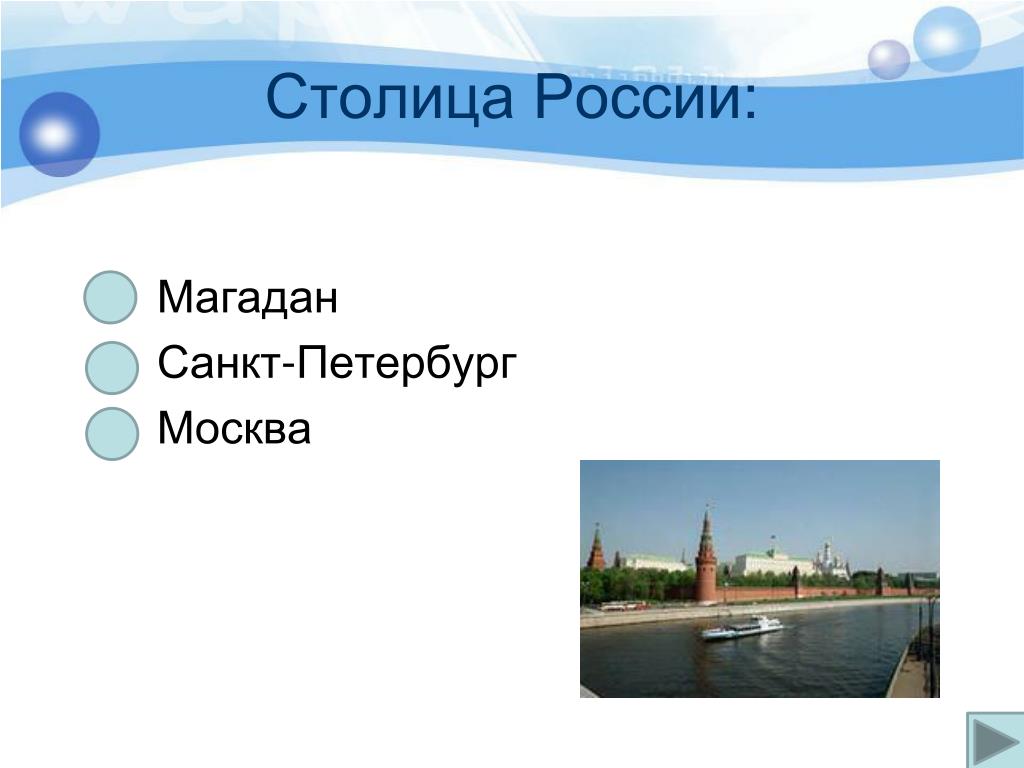 Столица России:

Магадан
Санкт-Петербург
Москва